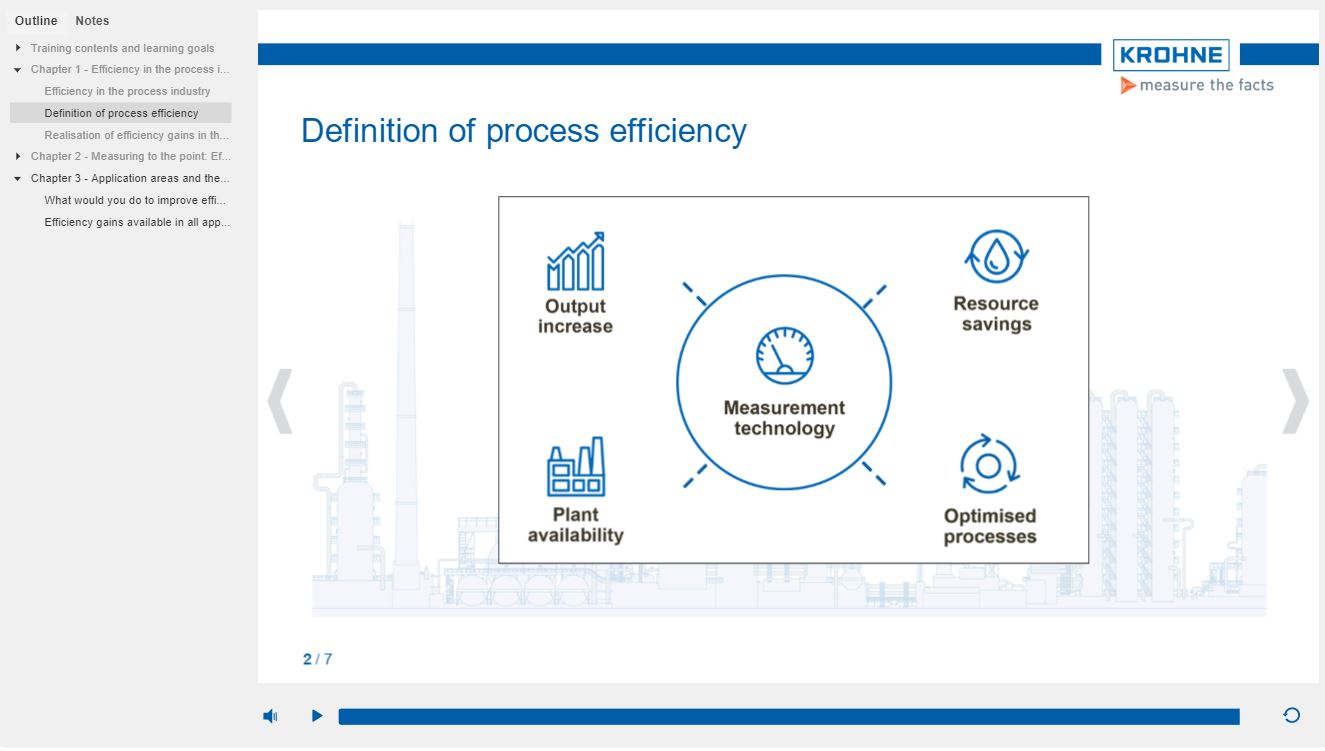 Outline Notes

Training contents and learning goals
Chapter 1 - Efficiency in the process i...
Efficiency in the process industry
Definition of process efficiency
Realisation of efficiency gains in th...
Chapter 2 - Measuring to the point: Ef...
Chapter 3 - Application areas and the...
What would you do to improve effi...
Efficiency gains available in all app...

KROHNE
measure the facts

Definition of process efficiency

Output increase

Resource savings

Measurement technology

Plant availability

Optimised processes

2 / 7